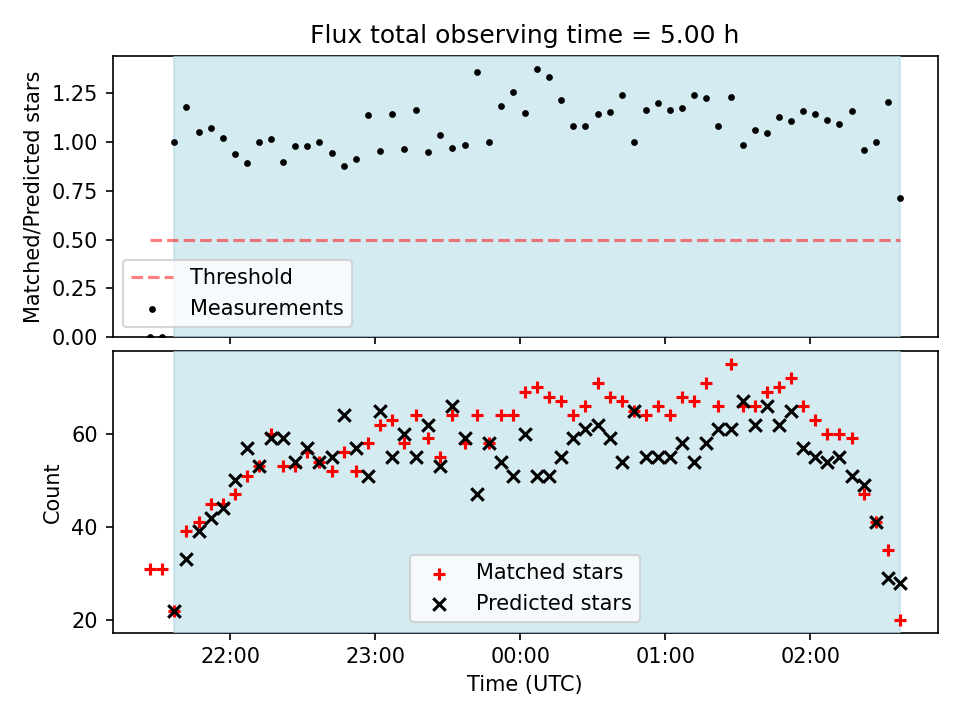 Flux total observing time = 5.00 h

Matched/Predicted stars

1.25
1.00
0.75
0.50
0.25
0.00

Threshold
Measurements

Count

60
40
20

Matched stars
Predicted stars

22:00
23:00
00:00
01:00
02:00

Time (UTC)